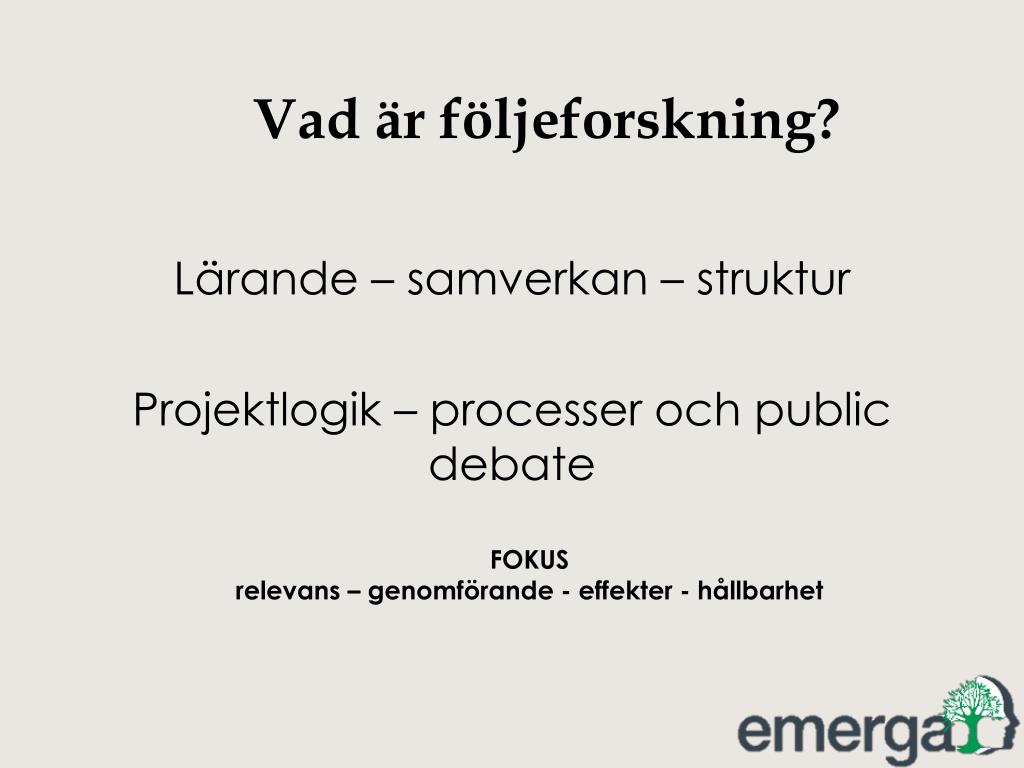 Vad är följeforskning?

Lärande – samverkan – struktur

Projektlogik – processer och public debate

FOKUS
relevans – genomförande - effekter - hållbarhet

emerga